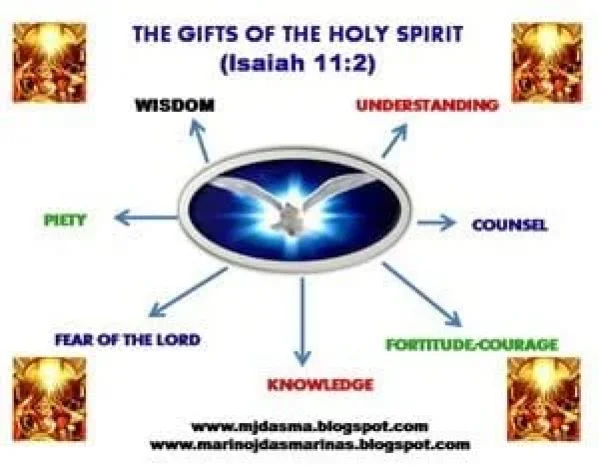 THE GIFTS OF THE HOLY SPIRIT
(Isaiah 11:2)

WISDOM

UNDERSTANDING

PIETY

COUNSEL

FEAR OF THE LORD

FORTITUDE-COURAGE

KNOWLEDGE

www.mjdasma.blogspot.com
www.marinojdasmarinas.blogspot.com